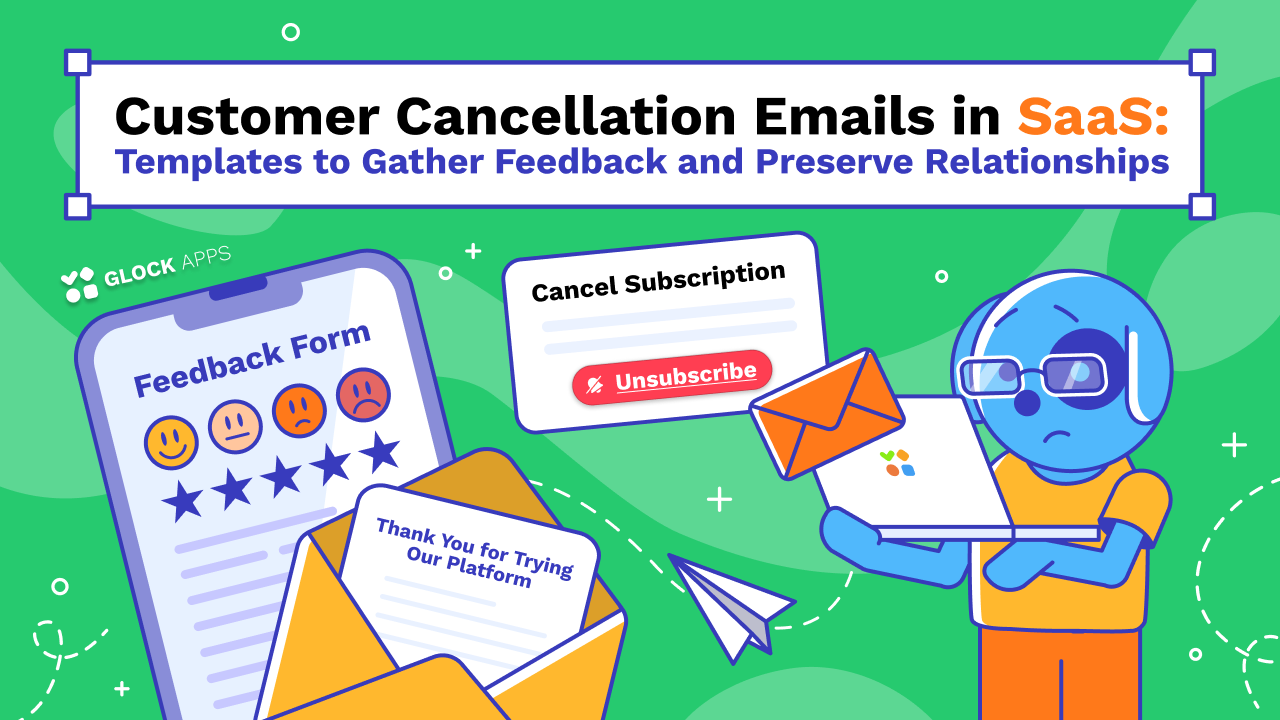 Customer Cancellation Emails in SaaS:
Templates to Gather Feedback and Preserve Relationships

GLOCK APPS

Feedback Form

Cancel Subscription

Unsubscribe

Thank You for Trying Our Platform